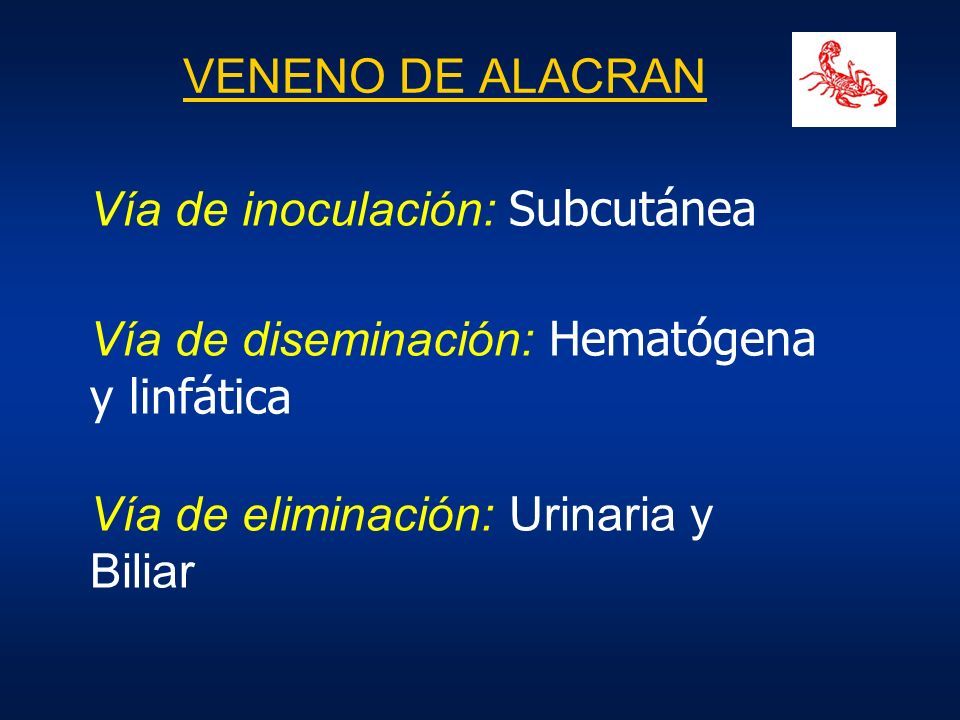 VENENO DE ALACRAN

Vía de inoculación: Subcutánea

Vía de diseminación: Hematógena y linfática

Vía de eliminación: Urinaria y Biliar